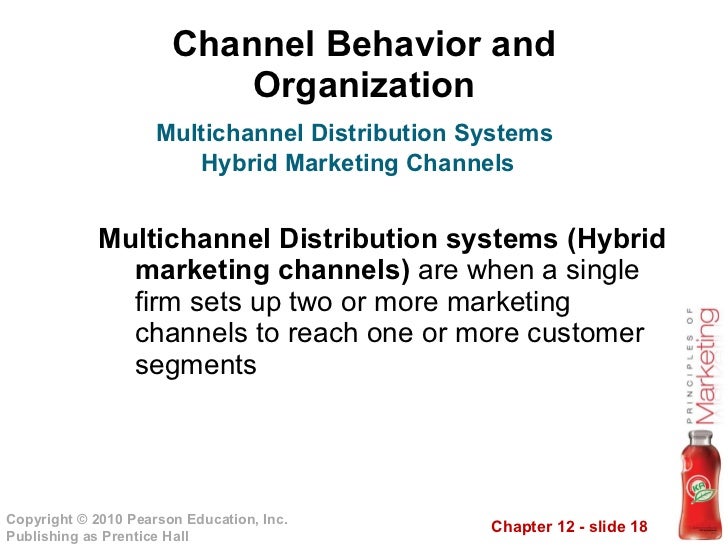 Channel Behavior and Organization

Multichannel Distribution Systems
Hybrid Marketing Channels

Multichannel Distribution systems (Hybrid marketing channels) are when a single firm sets up two or more marketing channels to reach one or more customer segments

PRINCIPLES OF Marketing

Copyright © 2010 Pearson Education, Inc.
Publishing as Prentice Hall

Chapter 12 - slide 18